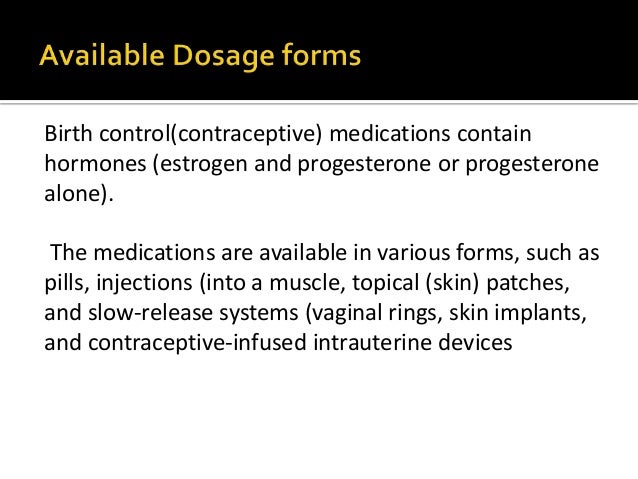 Available Dosage forms

Birth control(contraceptive) medications contain hormones (estrogen and progesterone or progesterone alone).

The medications are available in various forms, such as pills, injections (into a muscle, topical (skin) patches, and slow-release systems (vaginal rings, skin implants, and contraceptive-infused intrauterine devices